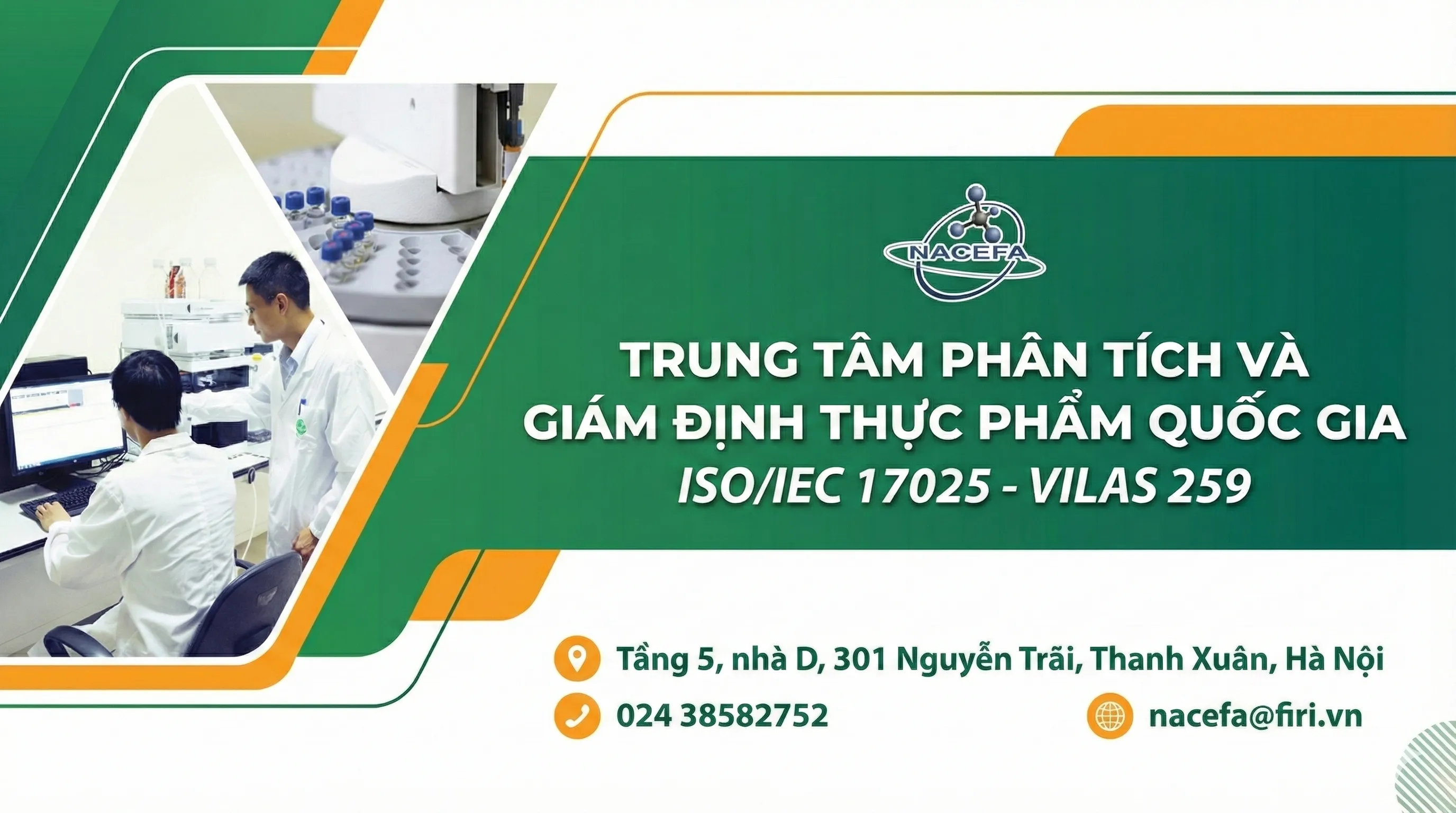 NACEFA

TRUNG TÂM PHÂN TÍCH VÀ GIÁM ĐỊNH THỰC PHẨM QUỐC GIA
ISO/IEC 17025 - VILAS 259

Tầng 5, nhà D, 301 Nguyễn Trãi, Thanh Xuân, Hà Nội
024 38582752
nacefa@firi.vn